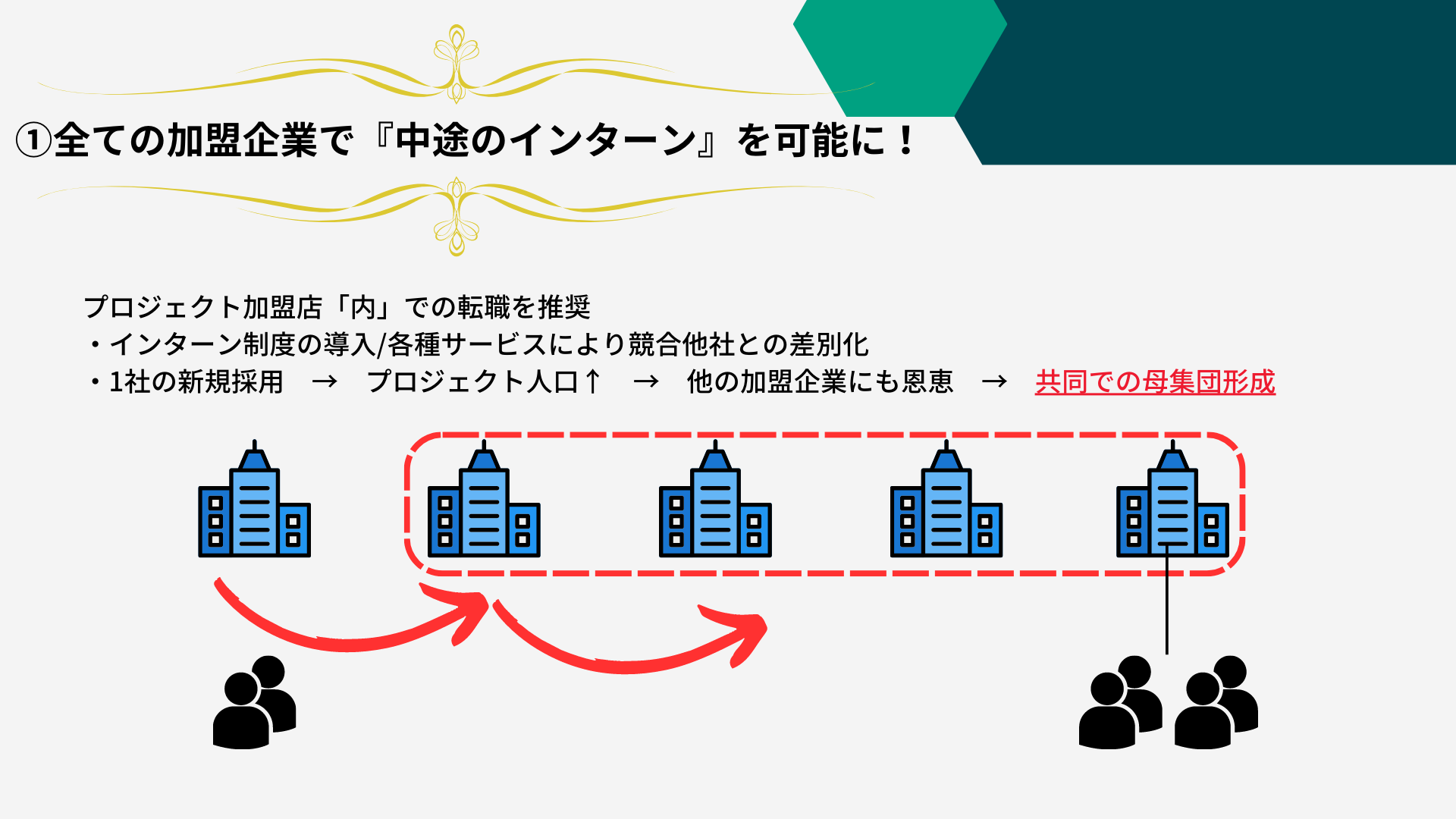 ①全ての加盟企業で『中途のインターン』を可能に！

プロジェクト加盟店「内」での転職を推奨
・インターン制度の導入/各種サービスにより競合他社との差別化
・1社の新規採用　→　プロジェクト人口↑　→　他の加盟企業にも恩恵　→　共同での母集団形成